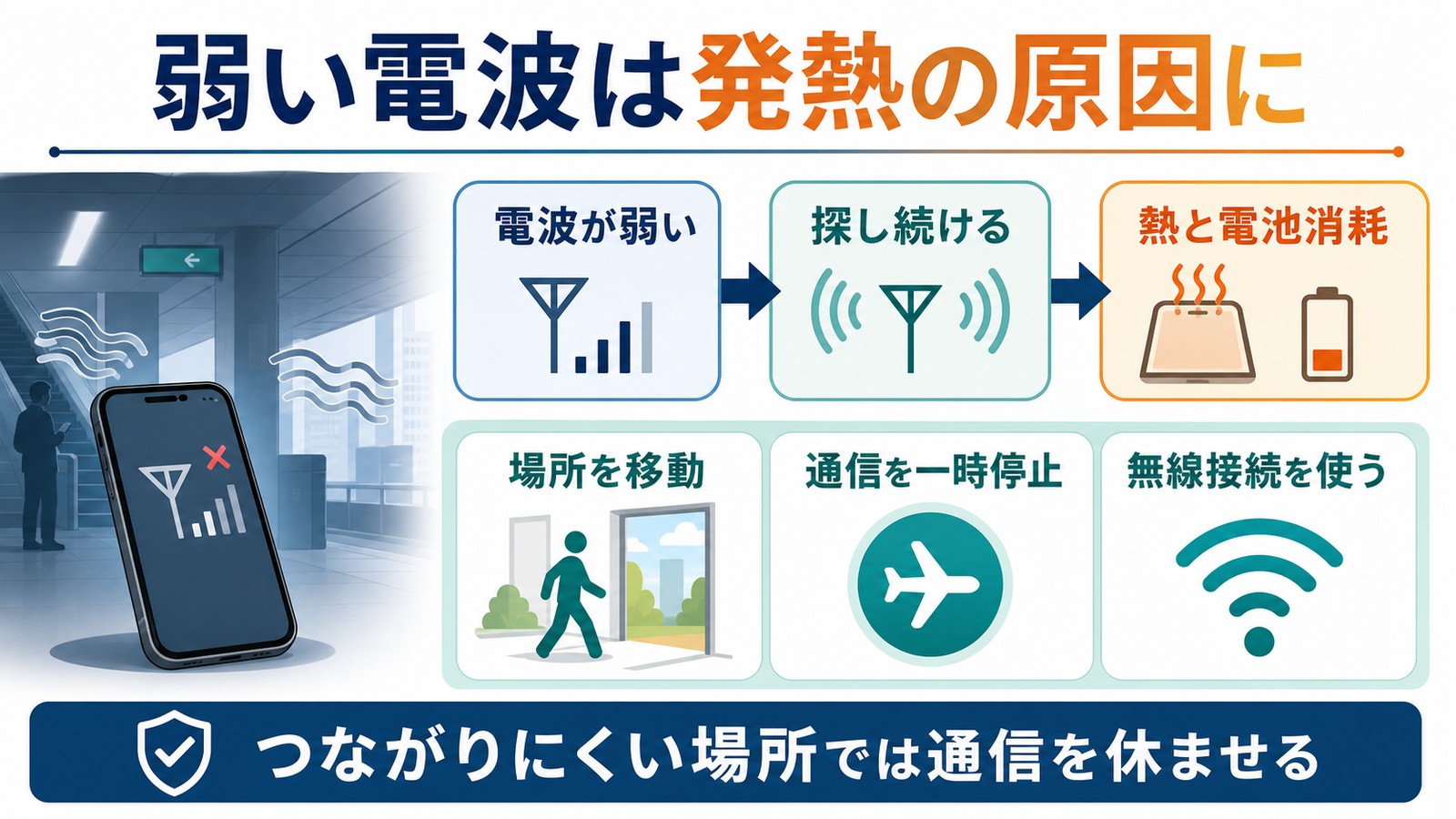 弱い電波は発熱の原因に

電波が弱い

探し続ける

熱と電池消耗

場所を移動

通信を一時停止

無線接続を使う

つながりにくい場所では通信を休ませる